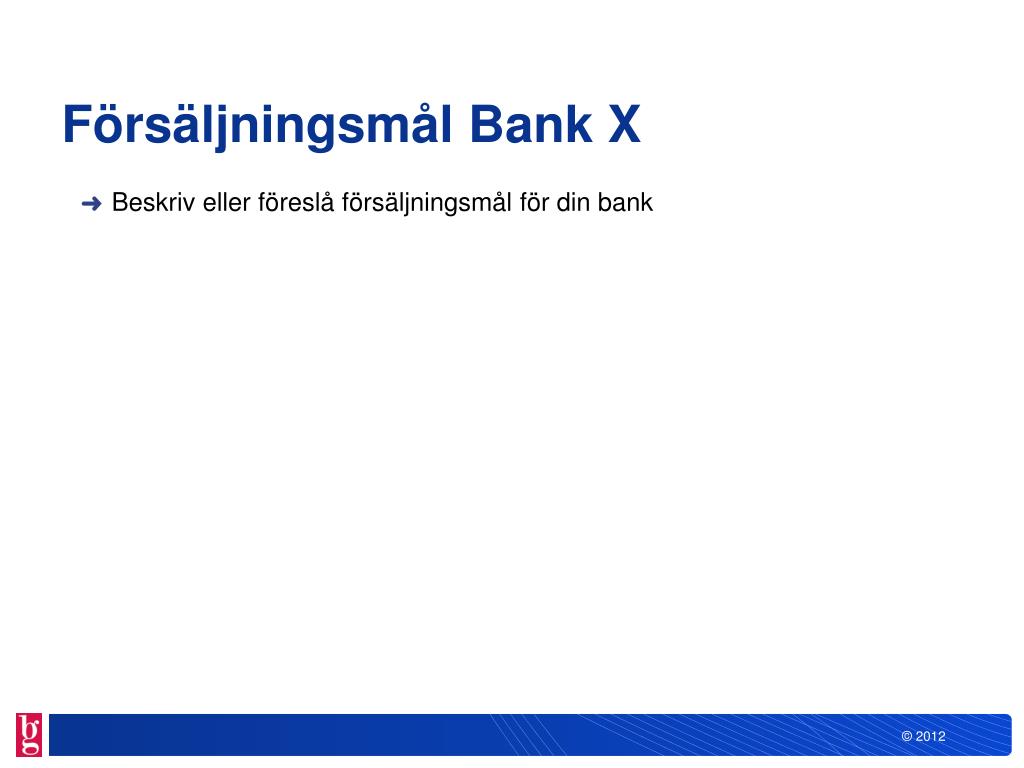 Försäljningsmål Bank X

➜ Beskriv eller föreslå försäljningsmål för din bank

bg

© 2012